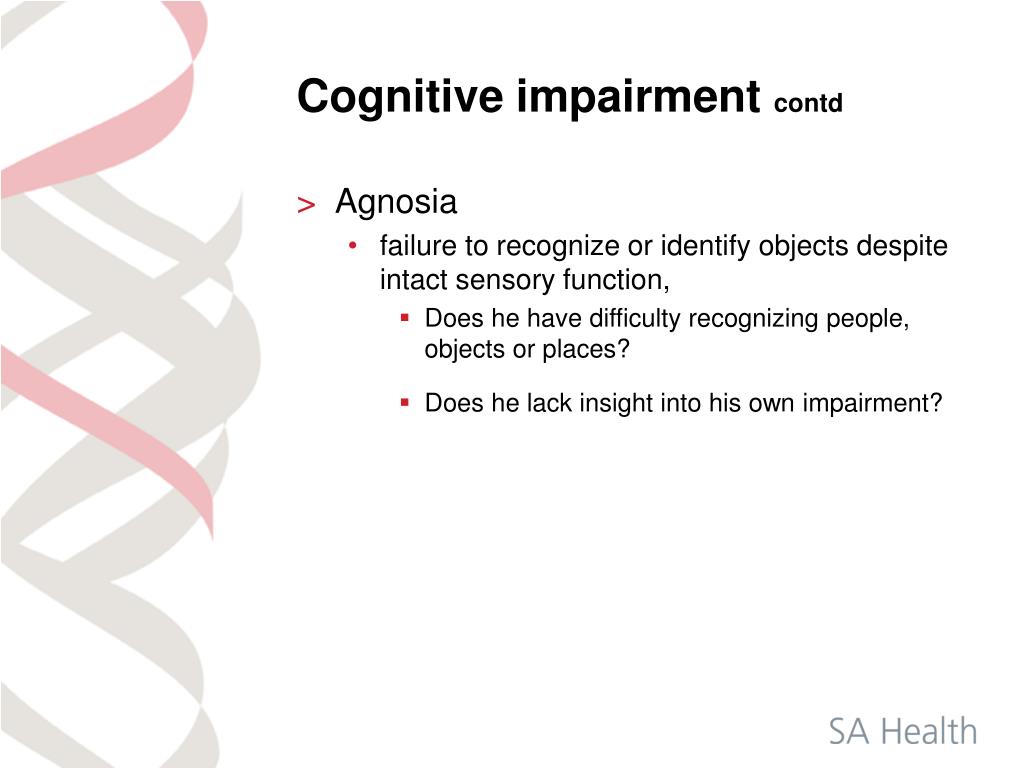 Cognitive impairment contd

> Agnosia

• failure to recognize or identify objects despite intact sensory function,

▪ Does he have difficulty recognizing people, objects or places?

▪ Does he lack insight into his own impairment?

SA Health